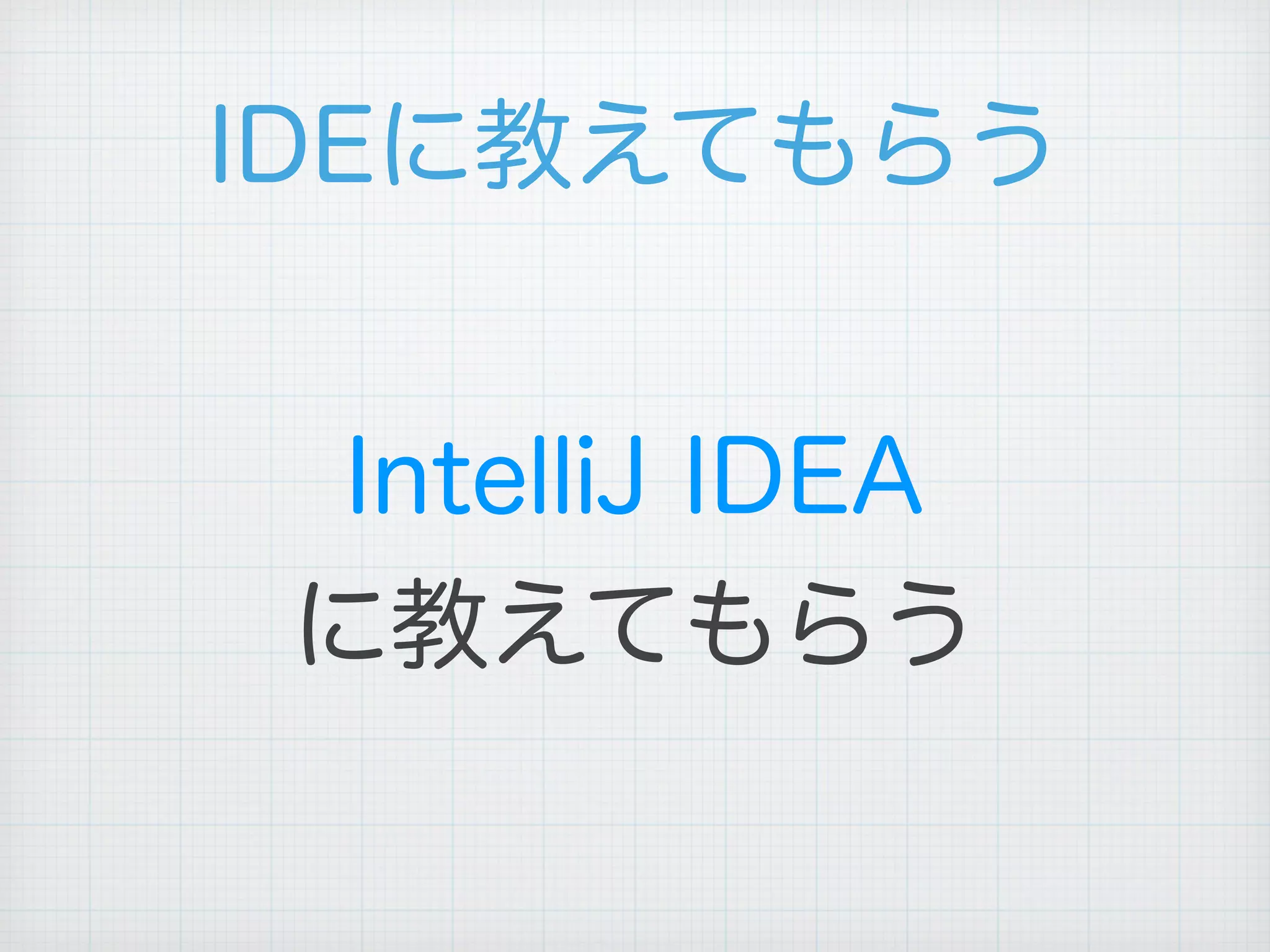 IDEに教えてもらう

IntelliJ IDEA
に教えてもらう